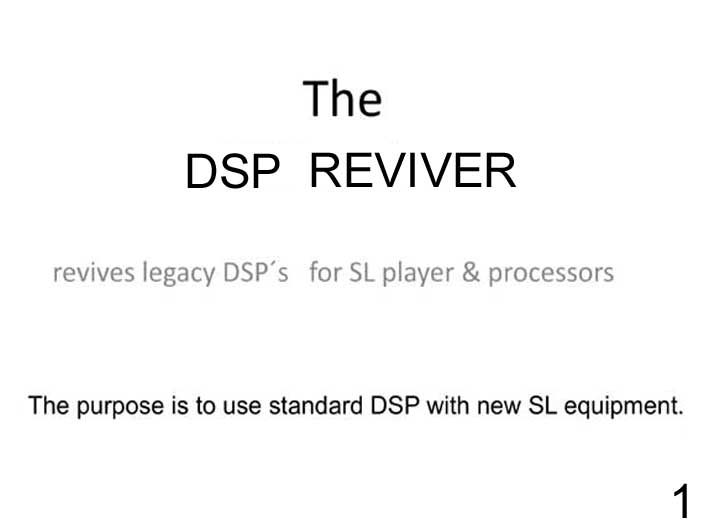 The

DSP REVIVER

revives legacy DSP´s for SL player & processors

The purpose is to use standard DSP with new SL equipment.

1